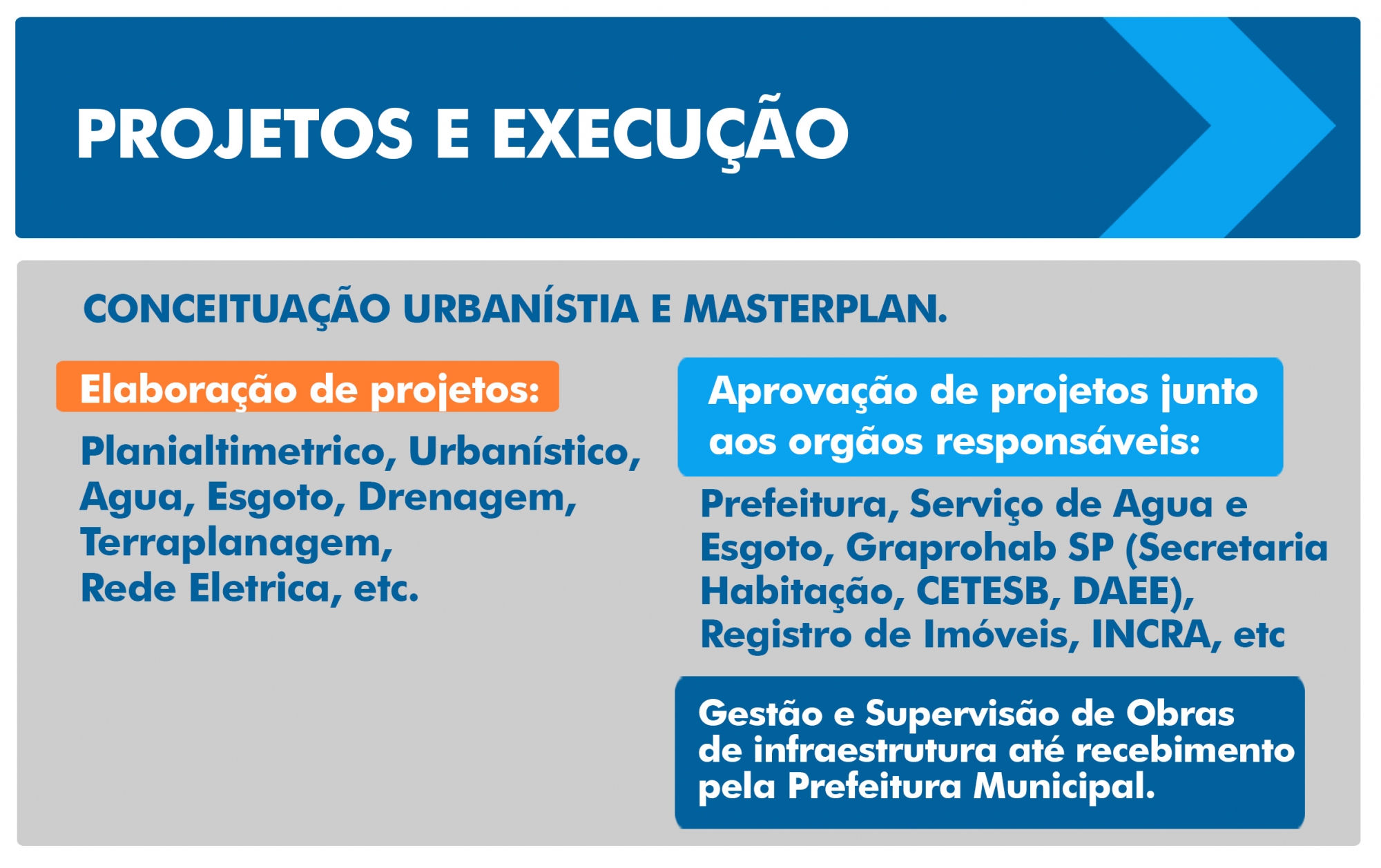 PROJETOS E EXECUÇÃO

CONCEITUAÇÃO URBANÍSTIA E MASTERPLAN.

Elaboração de projetos:

Planialtimetrico, Urbanístico, Agua, Esgoto, Drenagem, Terraplanagem, Rede Eletrica, etc.

Aprovação de projetos junto aos orgãos responsáveis:

Prefeitura, Serviço de Agua e Esgoto, Graprohab SP (Secretaria Habitação, CETESB, DAEE), Registro de Imóveis, INCRA, etc

Gestão e Supervisão de Obras de infraestrutura até recebimento pela Prefeitura Municipal.